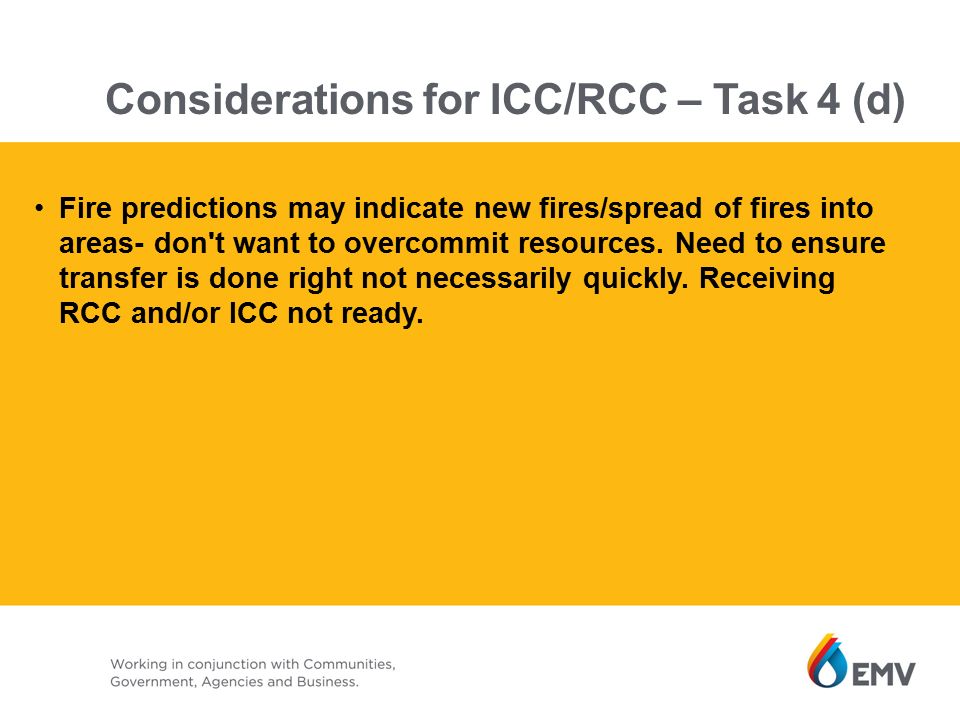 Considerations for ICC/RCC – Task 4 (d)

• Fire predictions may indicate new fires/spread of fires into areas- don't want to overcommit resources. Need to ensure transfer is done right not necessarily quickly. Receiving RCC and/or ICC not ready.

Working in conjunction with Communities, Government, Agencies and Business.

EMV